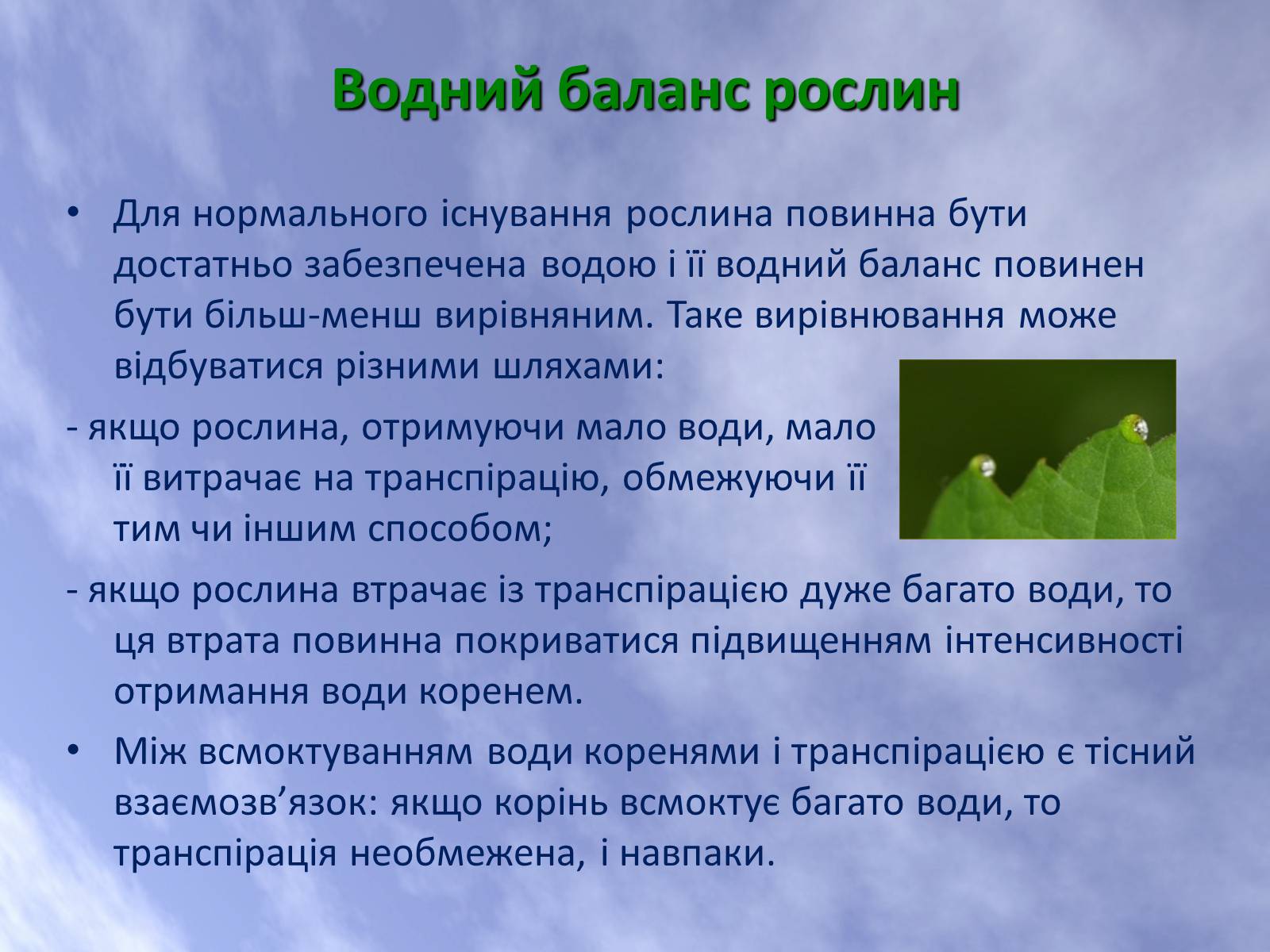 Водний баланс рослин

• Для нормального існування рослина повинна бути достатньо забезпечена водою і її водний баланс повинен бути більш-менш вирівняним. Таке вирівнювання може відбуватися різними шляхами:

- якщо рослина, отримуючи мало води, мало її витрачає на транспірацію, обмежуючи її тим чи іншим способом;

- якщо рослина втрачає із транспірацією дуже багато води, то ця втрата повинна покриватися підвищенням інтенсивності отримання води коренем.

• Між всмоктуванням води коренями і транспірацією є тісний взаємозв’язок: якщо корінь всмоктує багато води, то транспірація необмежена, і навпаки.